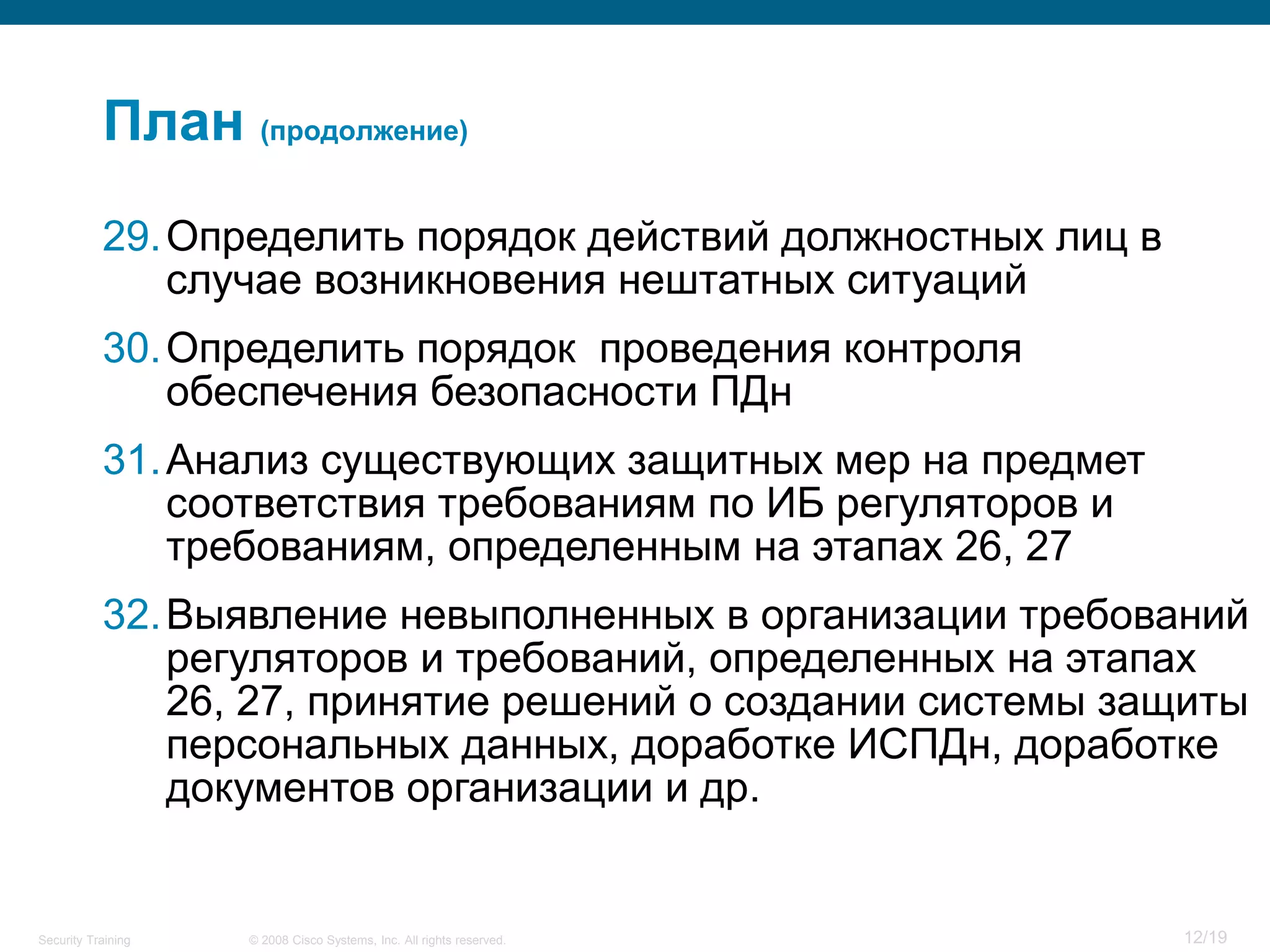 План (продолжение)

29. Определить порядок действий должностных лиц в случае возникновения нештатных ситуаций

30. Определить порядок  проведения контроля обеспечения безопасности ПДн

31. Анализ существующих защитных мер на предмет соответствия требованиям по ИБ регуляторов и требованиям, определенным на этапах 26, 27

32. Выявление невыполненных в организации требований регуляторов и требований, определенных на этапах 26, 27, принятие решений о создании системы защиты персональных данных, доработке ИСПДн, доработке документов организации и др.

Security Training © 2008 Cisco Systems, Inc. All rights reserved. 12/19